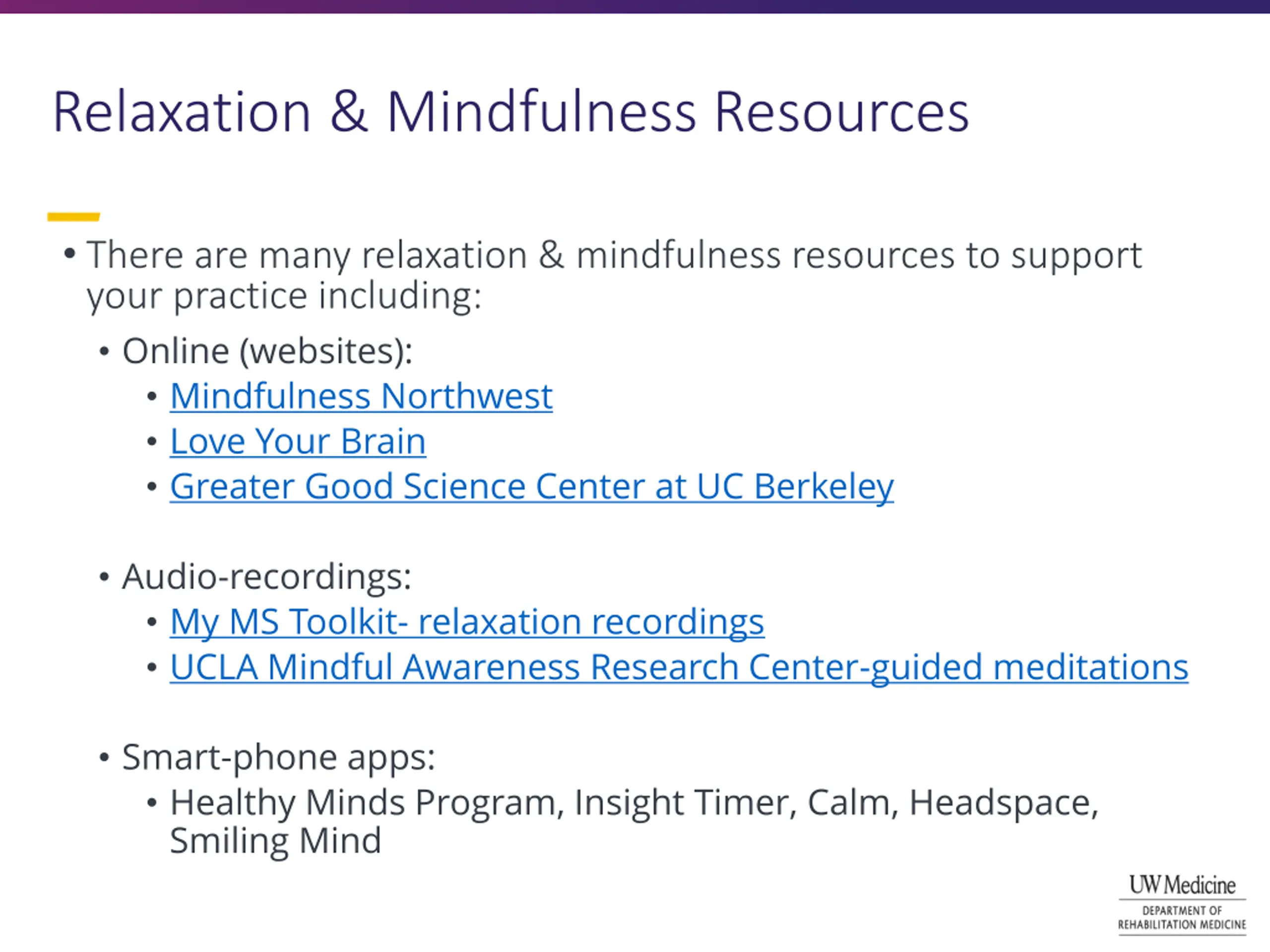 Relaxation & Mindfulness Resources

• There are many relaxation & mindfulness resources to support your practice including:
  • Online (websites):
    • Mindfulness Northwest
    • Love Your Brain
    • Greater Good Science Center at UC Berkeley

  • Audio-recordings:
    • My MS Toolkit- relaxation recordings
    • UCLA Mindful Awareness Research Center-guided meditations

  • Smart-phone apps:
    • Healthy Minds Program, Insight Timer, Calm, Headspace, Smiling Mind

UW Medicine
DEPARTMENT OF REHABILITATION MEDICINE